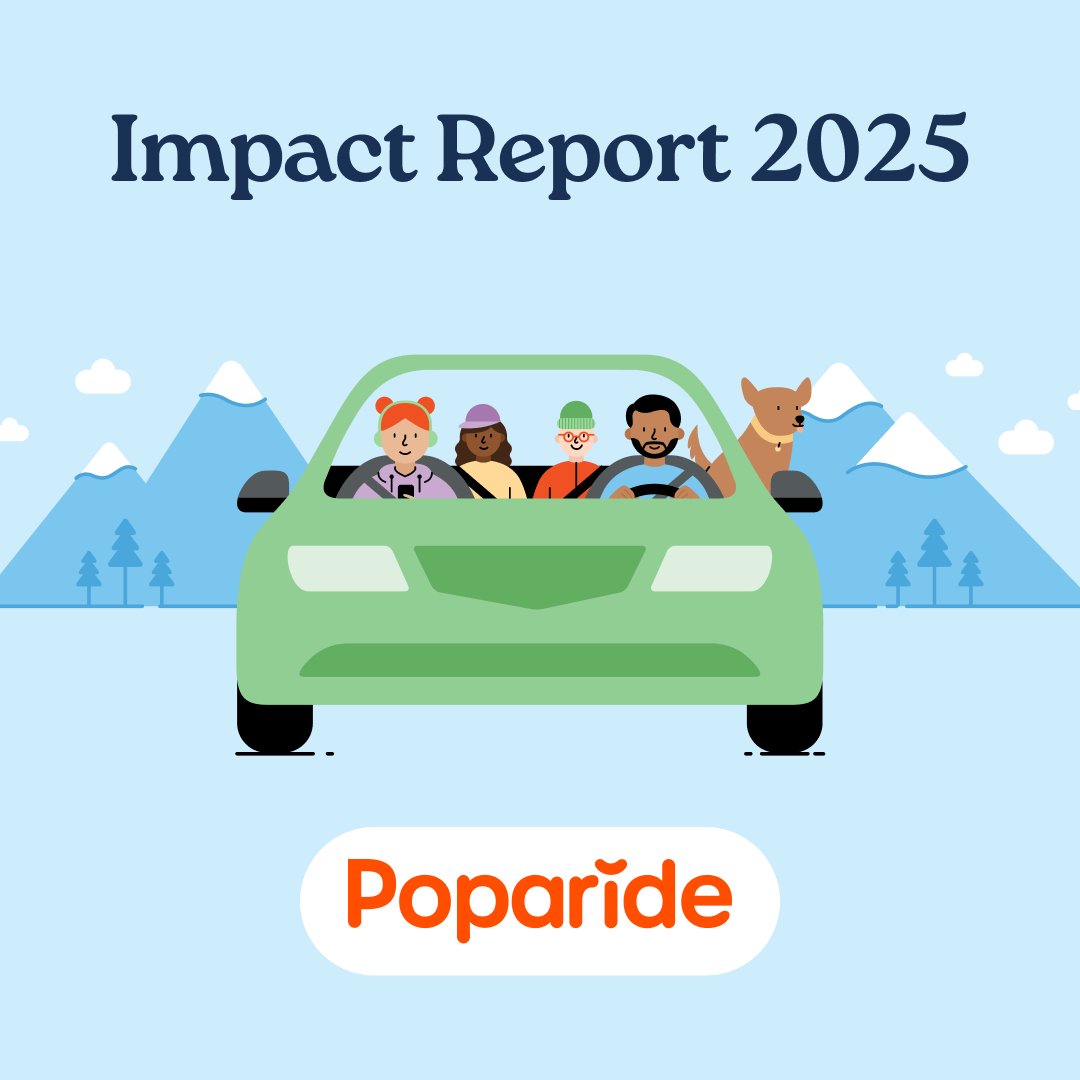 Impact Report 2025

Poparide